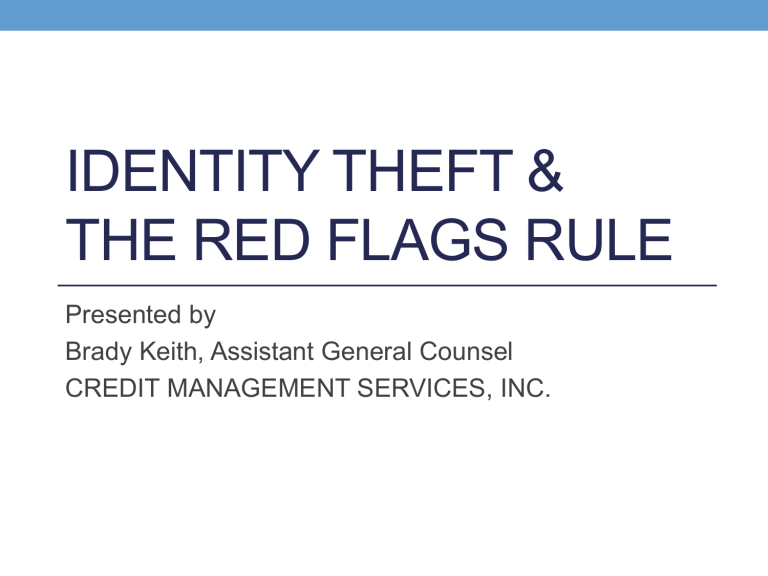 IDENTITY THEFT &
THE RED FLAGS RULE

Presented by
Brady Keith, Assistant General Counsel
CREDIT MANAGEMENT SERVICES, INC.